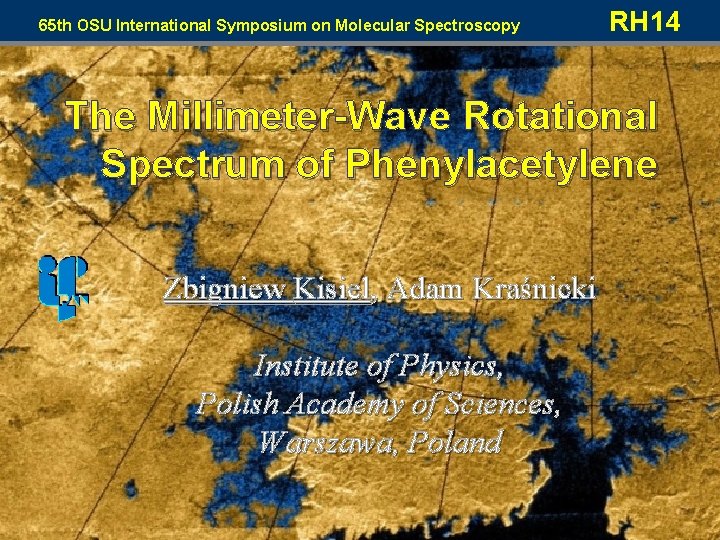 65th OSU International Symposium on Molecular Spectroscopy

RH14

The Millimeter-Wave Rotational Spectrum of Phenylacetylene

Zbigniew Kisiel, Adam Kraśnicki

Institute of Physics,
Polish Academy of Sciences,
Warszawa, Poland